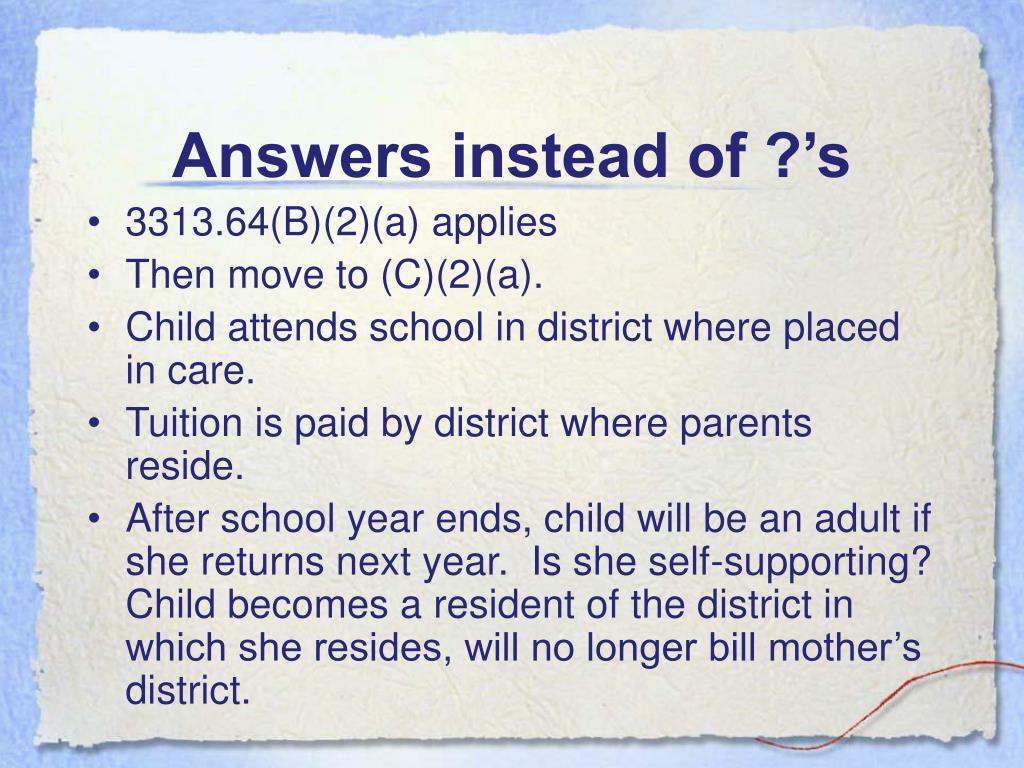 Answers instead of ?’s

• 3313.64(B)(2)(a) applies
• Then move to (C)(2)(a).
• Child attends school in district where placed in care.
• Tuition is paid by district where parents reside.
• After school year ends, child will be an adult if she returns next year. Is she self-supporting? Child becomes a resident of the district in which she resides, will no longer bill mother’s district.